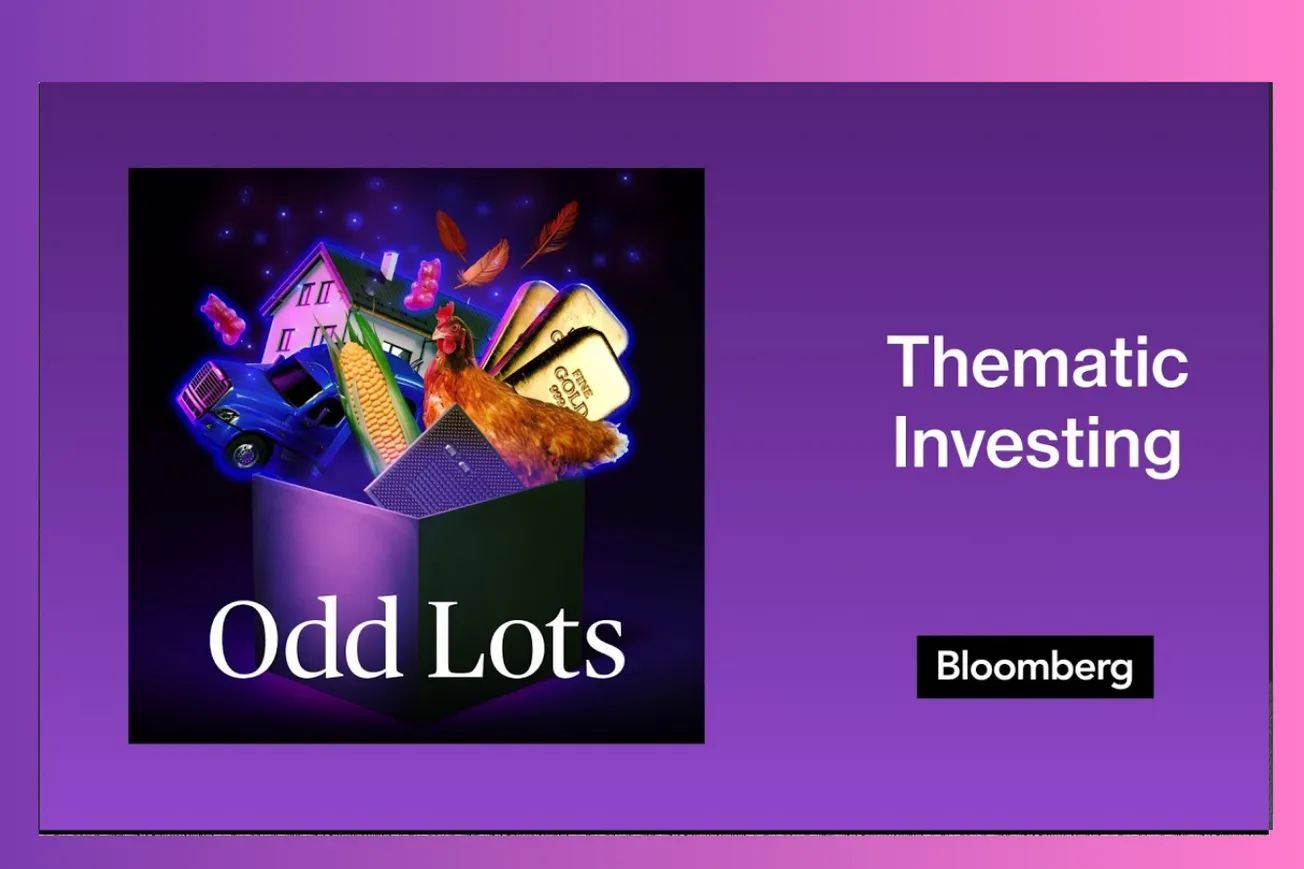 FINE GOLD

Odd Lots

Thematic Investing

Bloomberg